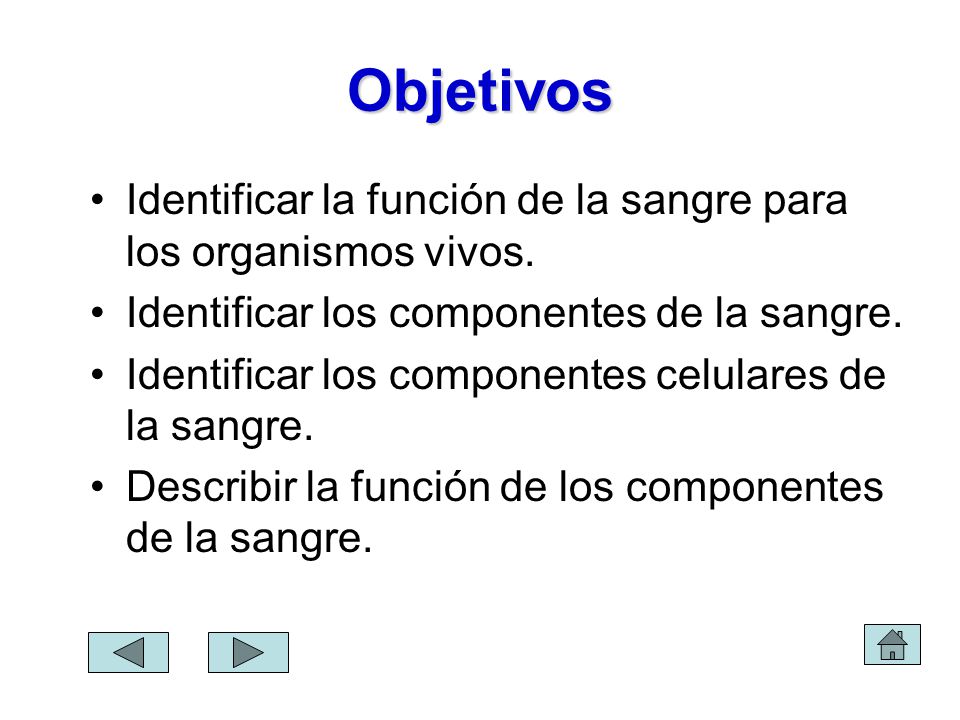 Objetivos

• Identificar la función de la sangre para los organismos vivos.
• Identificar los componentes de la sangre.
• Identificar los componentes celulares de la sangre.
• Describir la función de los componentes de la sangre.